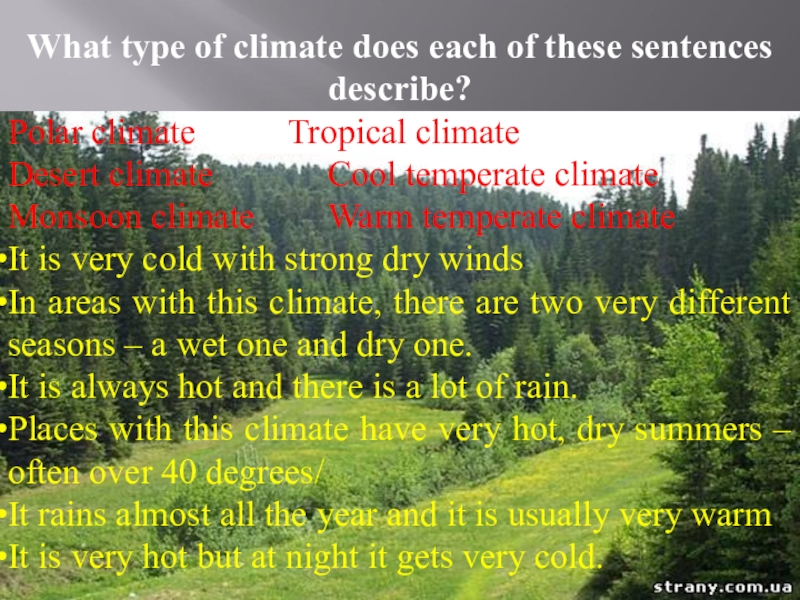 What type of climate does each of these sentences describe?

Polar climate Tropical climate
Desert climate Cool temperate climate
Monsoon climate Warm temperate climate

•It is very cold with strong dry winds
•In areas with this climate, there are two very different seasons – a wet one and dry one.
•It is always hot and there is a lot of rain.
•Places with this climate have very hot, dry summers – often over 40 degrees/
•It rains almost all the year and it is usually very warm
•It is very hot but at night it gets very cold.

strany.com.ua